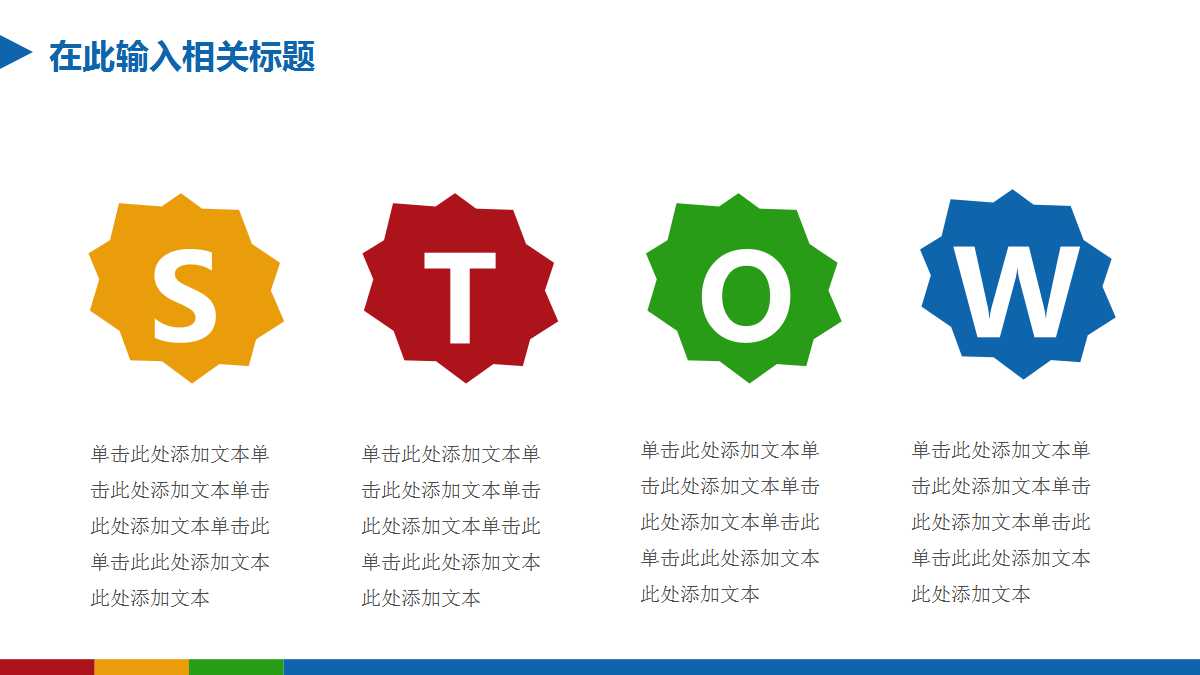 在此输入相关标题

S

T

O

W

单击此处添加文本单击此处添加文本单击此处添加文本单击此单击此此处添加文本此处添加文本

单击此处添加文本单击此处添加文本单击此处添加文本单击此单击此此处添加文本此处添加文本

单击此处添加文本单击此处添加文本单击此处添加文本单击此单击此此处添加文本此处添加文本

单击此处添加文本单击此处添加文本单击此处添加文本单击此单击此此处添加文本此处添加文本